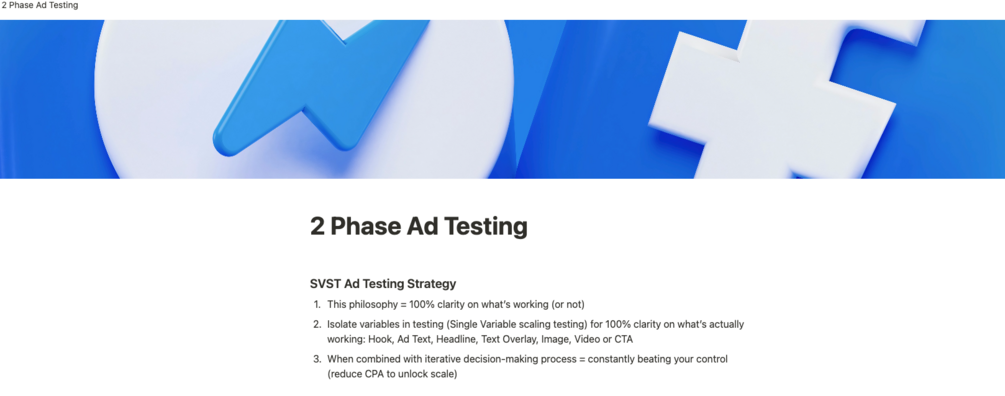 2 Phase Ad Testing

2 Phase Ad Testing

SVST Ad Testing Strategy

1. This philosophy = 100% clarity on what's working (or not)
2. Isolate variables in testing (Single Variable scaling testing) for 100% clarity on what's actually working: Hook, Ad Text, Headline, Text Overlay, Image, Video or CTA
3. When combined with iterative decision-making process = constantly beating your control (reduce CPA to unlock scale)